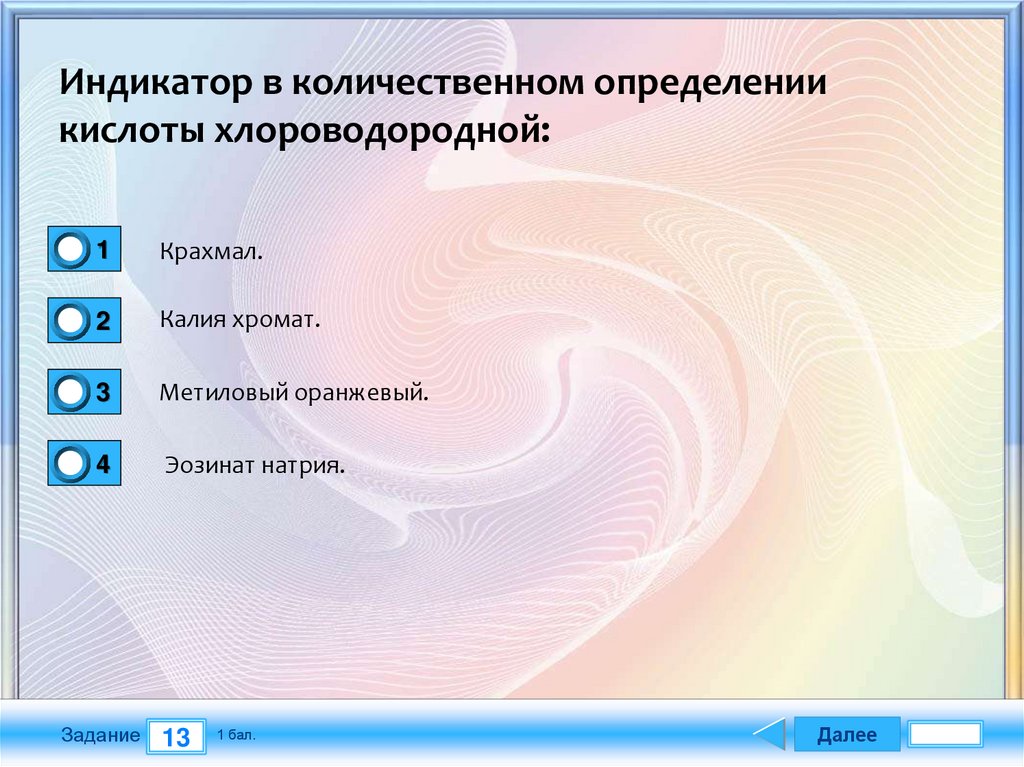 Индикатор в количественном определении кислоты хлороводородной:

1 Крахмал.

2 Калия хромат.

3 Метиловый оранжевый.

4 Эозинат натрия.

Задание 13 1 бал.

Далее